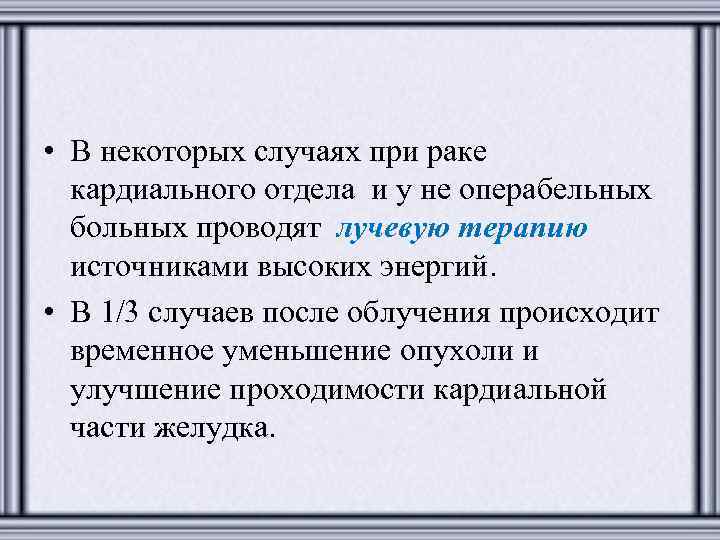 • В некоторых случаях при раке кардиального отдела и у не операбельных больных проводят лучевую терапию источниками высоких энергий.

• В 1/3 случаев после облучения происходит временное уменьшение опухоли и улучшение проходимости кардиальной части желудка.